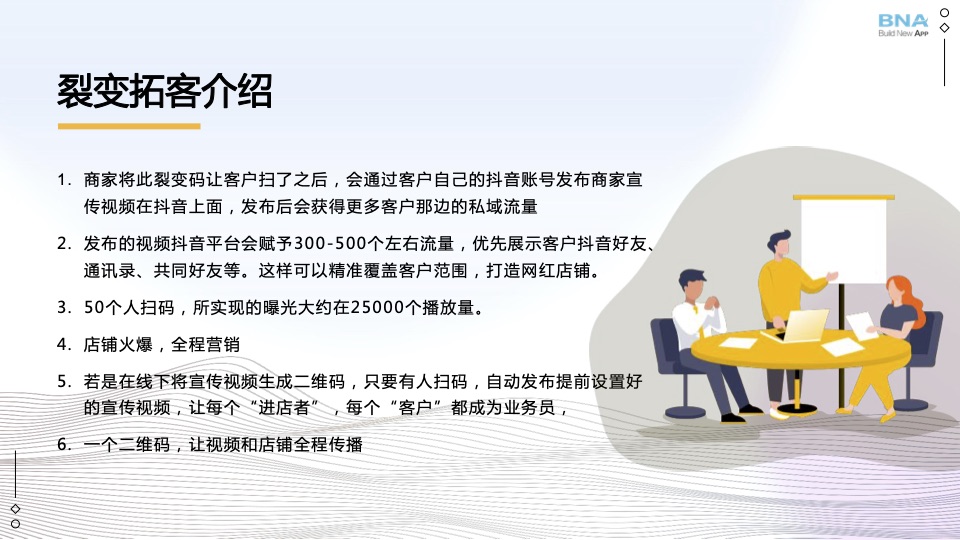 BNA
Build New App

裂变拓客介绍

1. 商家将此裂变码让客户扫了之后，会通过客户自己的抖音账号发布商家宣传视频在抖音上面，发布后会获得更多客户那边的私域流量

2. 发布的视频抖音平台会赋予300-500个左右流量，优先展示客户抖音好友、通讯录、共同好友等。这样可以精准覆盖客户范围，打造网红店铺。

3. 50个人扫码，所实现的曝光大约在25000个播放量。

4. 店铺火爆，全程营销

5. 若是在线下将宣传视频生成二维码，只要有人扫码，自动发布提前设置好的宣传视频，让每个“进店者”，每个“客户”都成为业务员，

6. 一个二维码，让视频和店铺全程传播